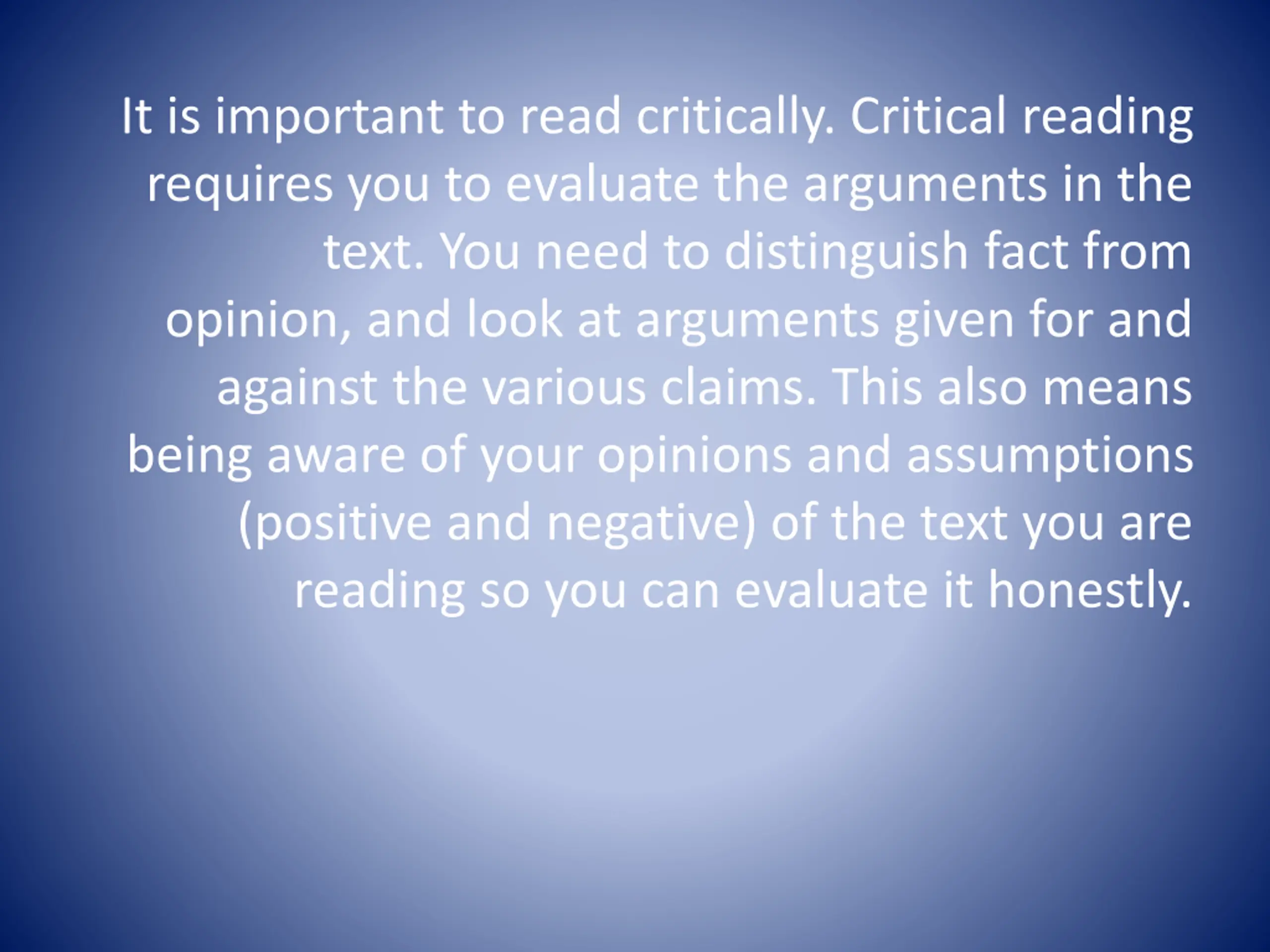 It is important to read critically. Critical reading requires you to evaluate the arguments in the text. You need to distinguish fact from opinion, and look at arguments given for and against the various claims. This also means being aware of your opinions and assumptions (positive and negative) of the text you are reading so you can evaluate it honestly.